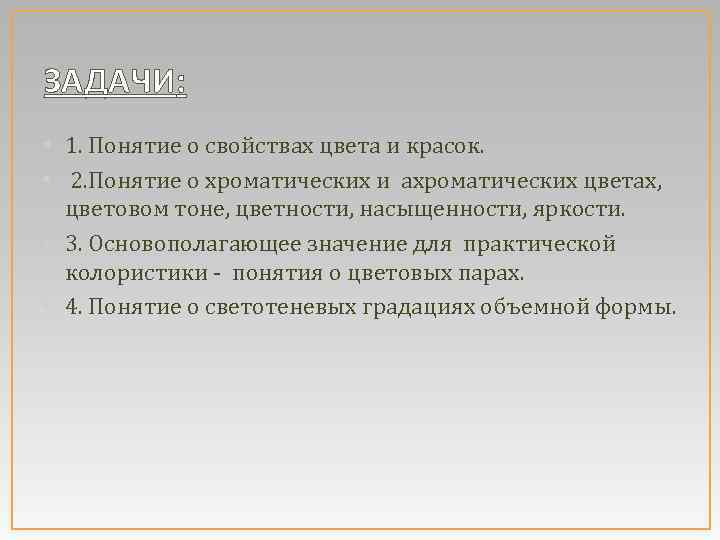 ЗАДАЧИ:

1. Понятие о свойствах цвета и красок.

2.Понятие о хроматических и ахроматических цветах, цветовом тоне, цветности, насыщенности, яркости.

3. Основополагающее значение для практической колористики - понятия о цветовых парах.

4. Понятие о светотеневых градациях объемной формы.